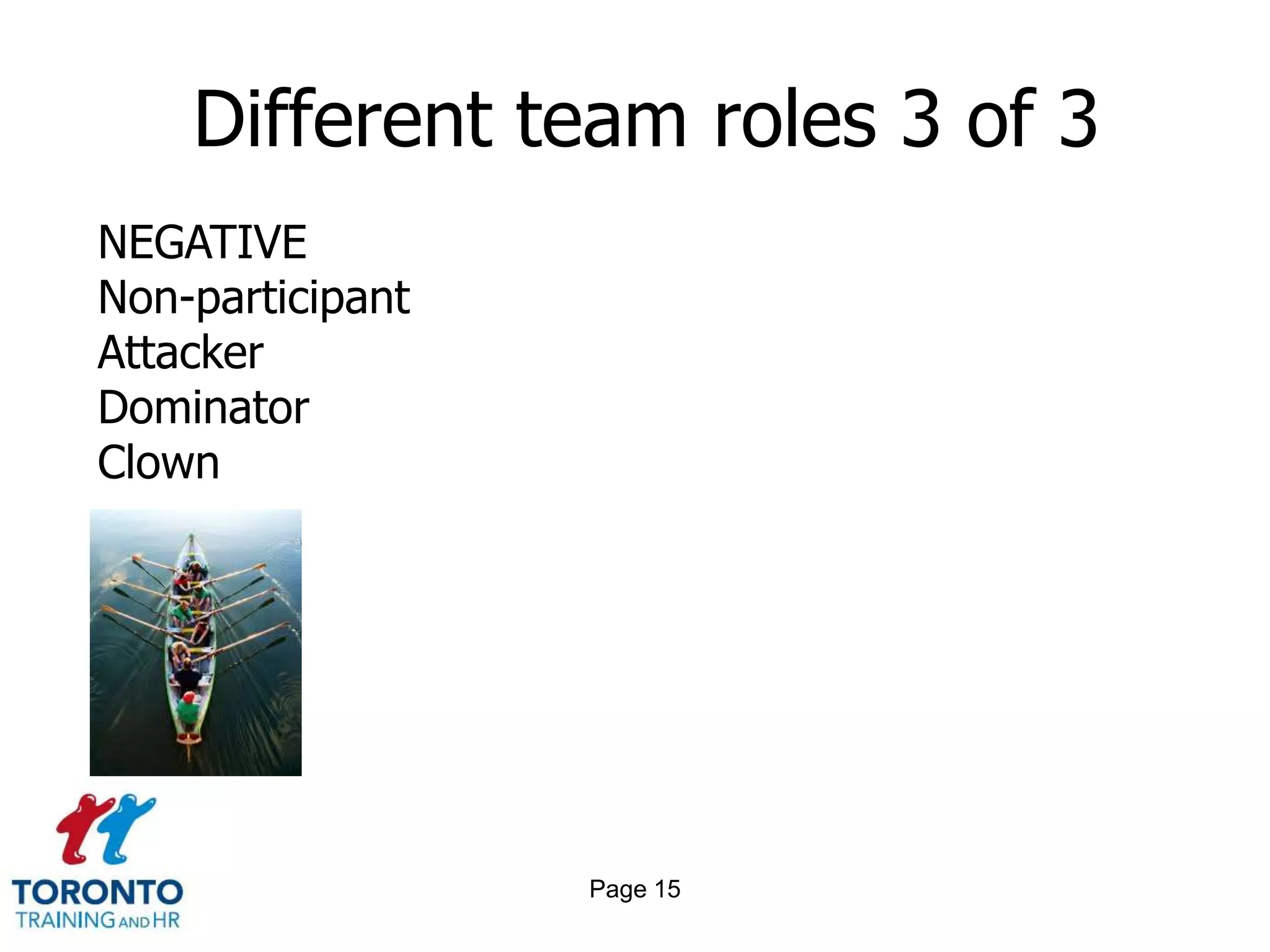 Different team roles 3 of 3

NEGATIVE
Non-participant
Attacker
Dominator
Clown

TORONTO
TRAINING AND HR

Page 15